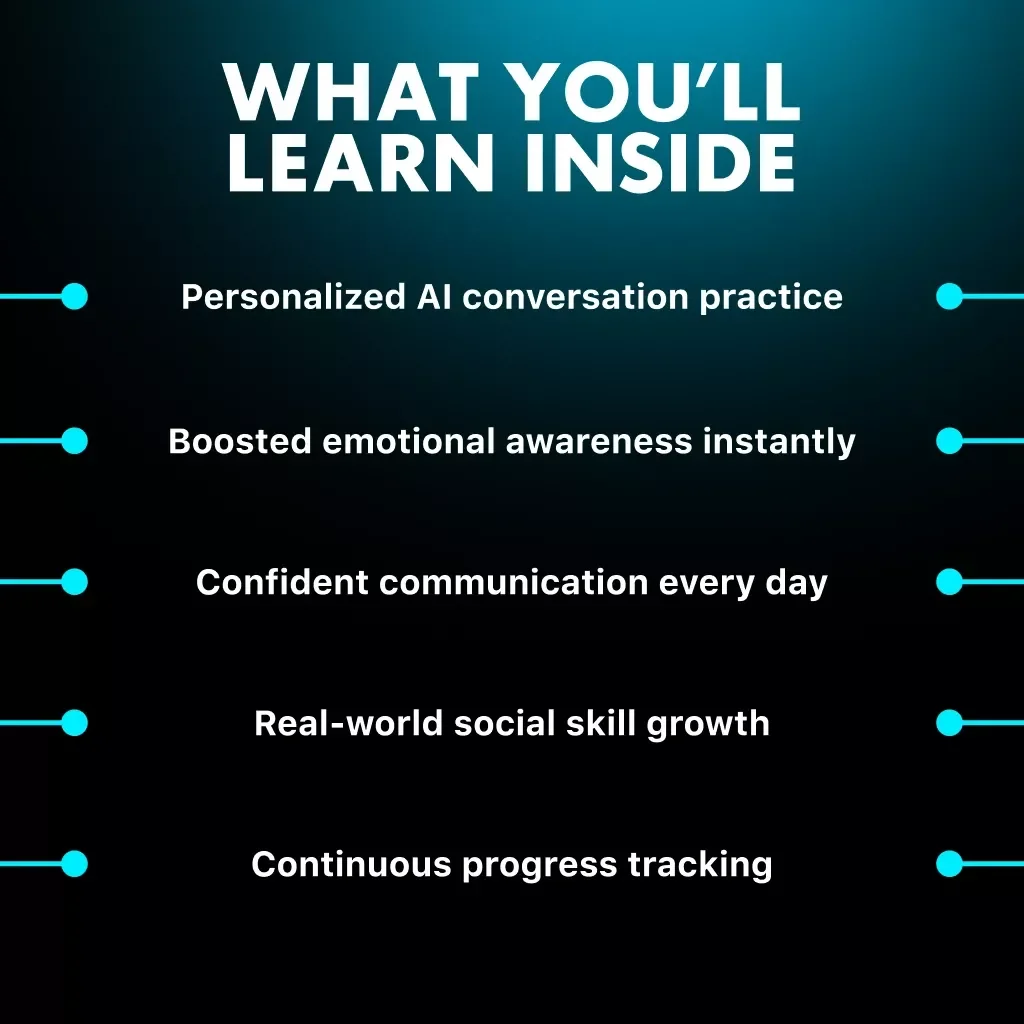 WHAT YOU'LL LEARN INSIDE

Personalized AI conversation practice

Boosted emotional awareness instantly

Confident communication every day

Real-world social skill growth

Continuous progress tracking